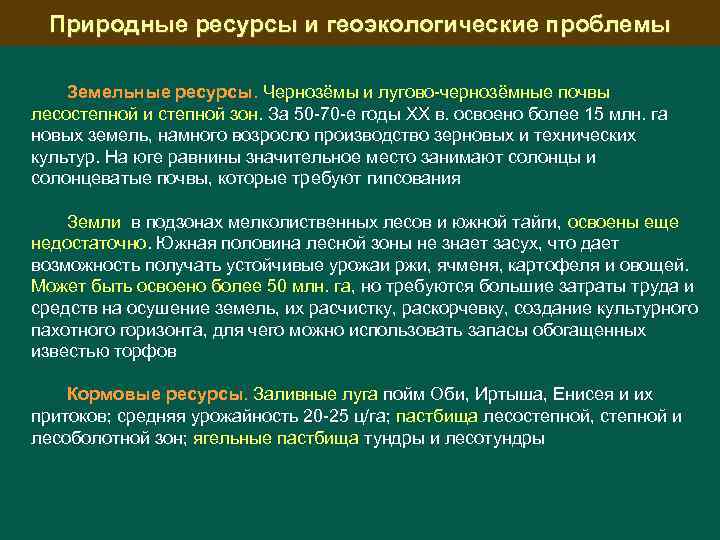 Природные ресурсы и геоэкологические проблемы

Земельные ресурсы. Чернозёмы и лугово-чернозёмные почвы лесостепной и степной зон. За 50-70-е годы XX в. освоено более 15 млн. га новых земель, намного возросло производство зерновых и технических культур. На юге равнины значительное место занимают солонцы и солонцеватые почвы, которые требуют гипсования

Земли в подзонах мелколиственных лесов и южной тайги, освоены еще недостаточно. Южная половина лесной зоны не знает засух, что дает возможность получать устойчивые урожаи ржи, ячменя, картофеля и овощей. Может быть освоено более 50 млн. га, но требуются большие затраты труда и средств на осушение земель, их расчистку, раскорчевку, создание культурного пахотного горизонта, для чего можно использовать запасы обогащенных известью торфов

Кормовые ресурсы. Заливные луга пойм Оби, Иртыша, Енисея и их притоков; средняя урожайность 20-25 ц/га; пастбища лесостепной, степной и лесоболотной зон; ягельные пастбища тундры и лесотундры